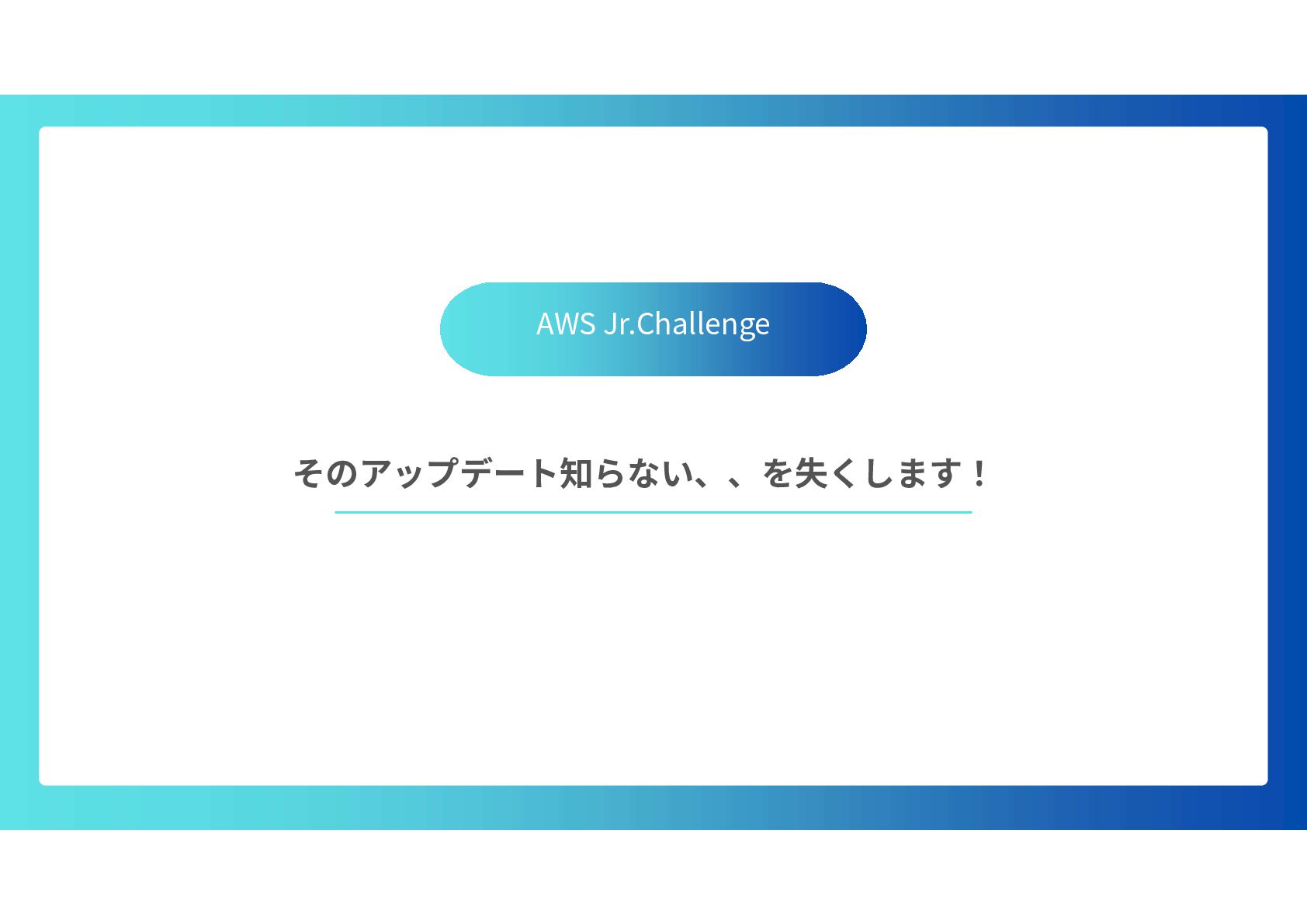 AWS Jr.Challenge

そのアップデート知らない、、を失くします！